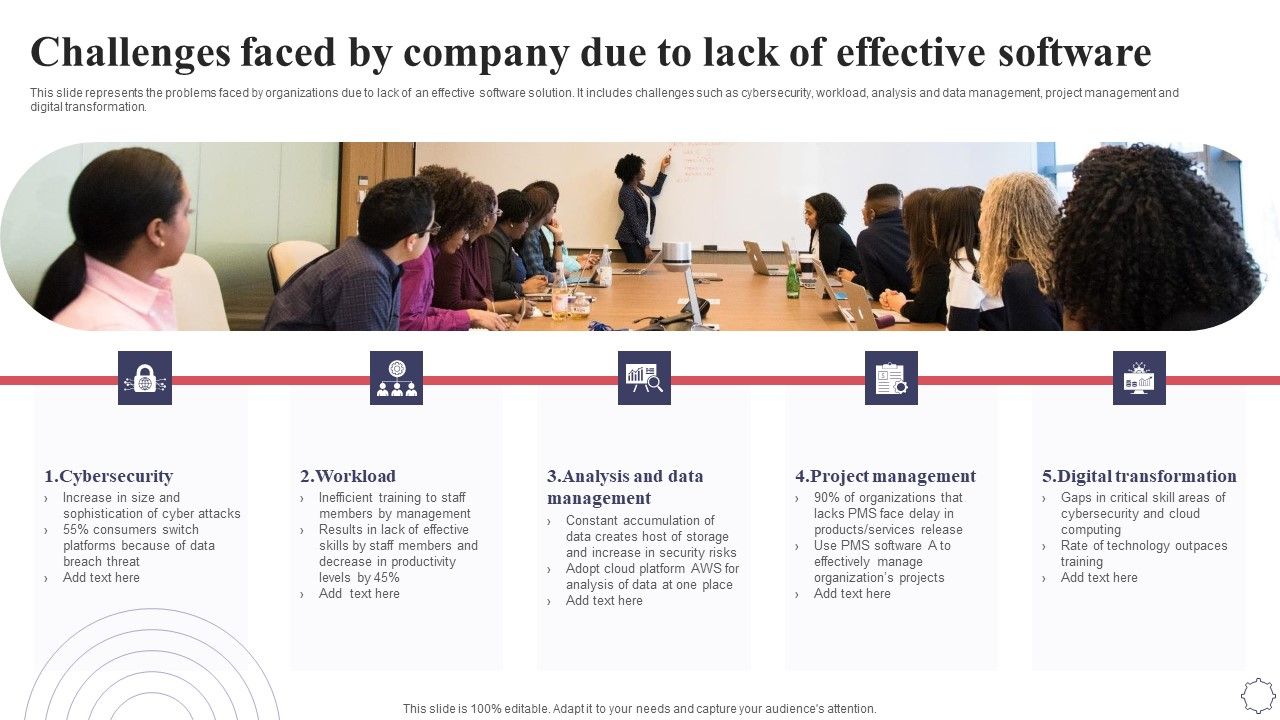 Challenges faced by company due to lack of effective software

This slide represents the problems faced by organizations due to lack of an effective software solution. It includes challenges such as cybersecurity, workload, analysis and data management, project management and digital transformation.

1.Cybersecurity
› Increase in size and sophistication of cyber attacks
› 55% consumers switch platforms because of data breach threat
› Add text here

2.Workload
› Inefficient training to staff members by management
› Results in lack of effective skills by staff members and decrease in productivity levels by 45%
› Add text here

3.Analysis and data management
› Constant accumulation of data creates host of storage and increase in security risks
› Adopt cloud platform AWS for analysis of data at one place
› Add text here

4.Project management
› 90% of organizations that lacks PMS face delay in products/services release
› Use PMS software A to effectively manage organization's projects
› Add text here

5.Digital transformation
› Gaps in critical skill areas of cybersecurity and cloud computing
› Rate of technology outpaces training
› Add text here

This slide is 100% editable. Adapt it to your needs and capture your audience's attention.